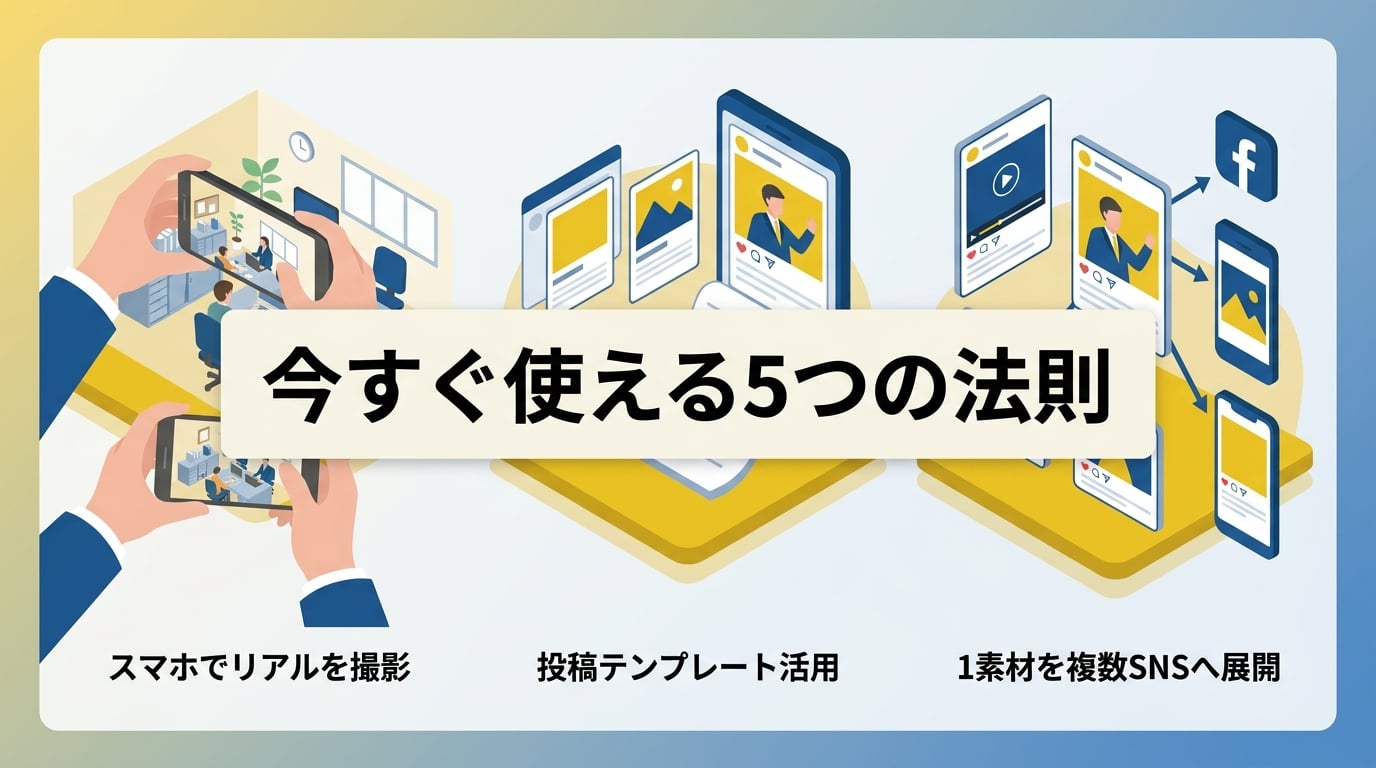 今すぐ使える5つの法則

スマホでリアルを撮影

投稿テンプレート活用

1素材を複数SNSへ展開